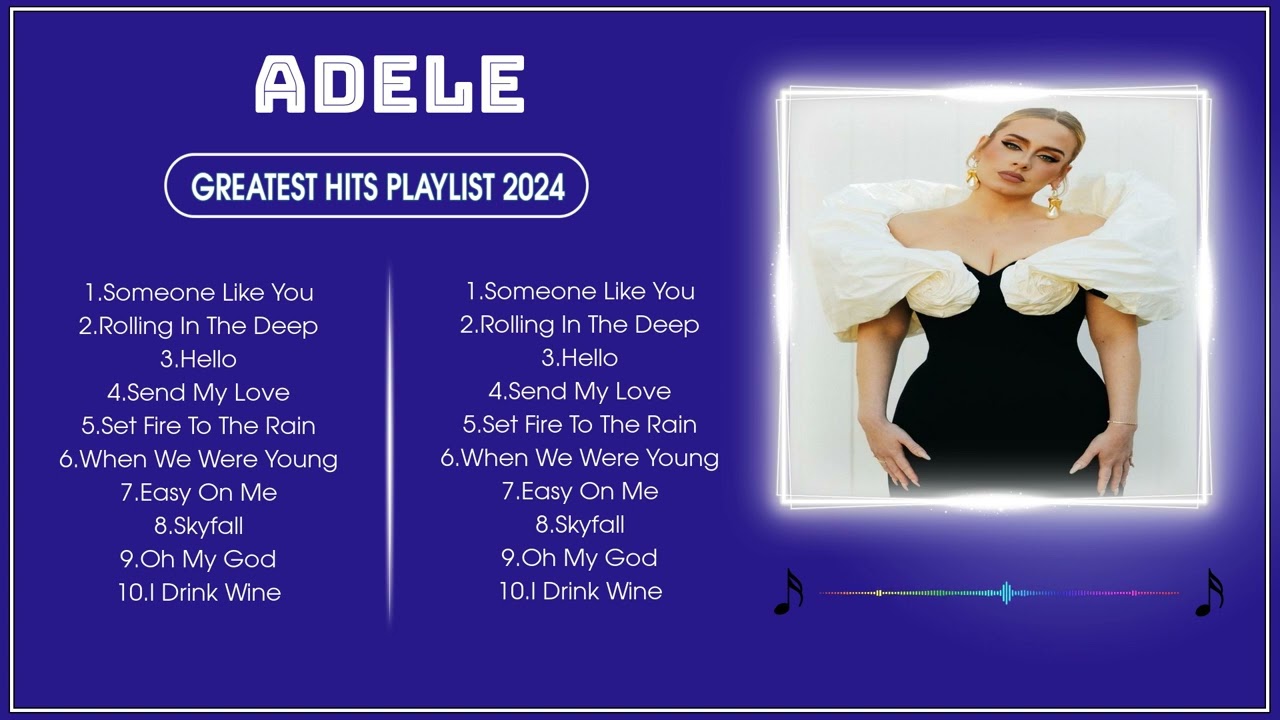 ADELE

GREATEST HITS PLAYLIST 2024

1.Someone Like You
2.Rolling In The Deep
3.Hello
4.Send My Love
5.Set Fire To The Rain
6.When We Were Young
7.Easy On Me
8.Skyfall
9.Oh My God
10.I Drink Wine

1.Someone Like You
2.Rolling In The Deep
3.Hello
4.Send My Love
5.Set Fire To The Rain
6.When We Were Young
7.Easy On Me
8.Skyfall
9.Oh My God
10.I Drink Wine